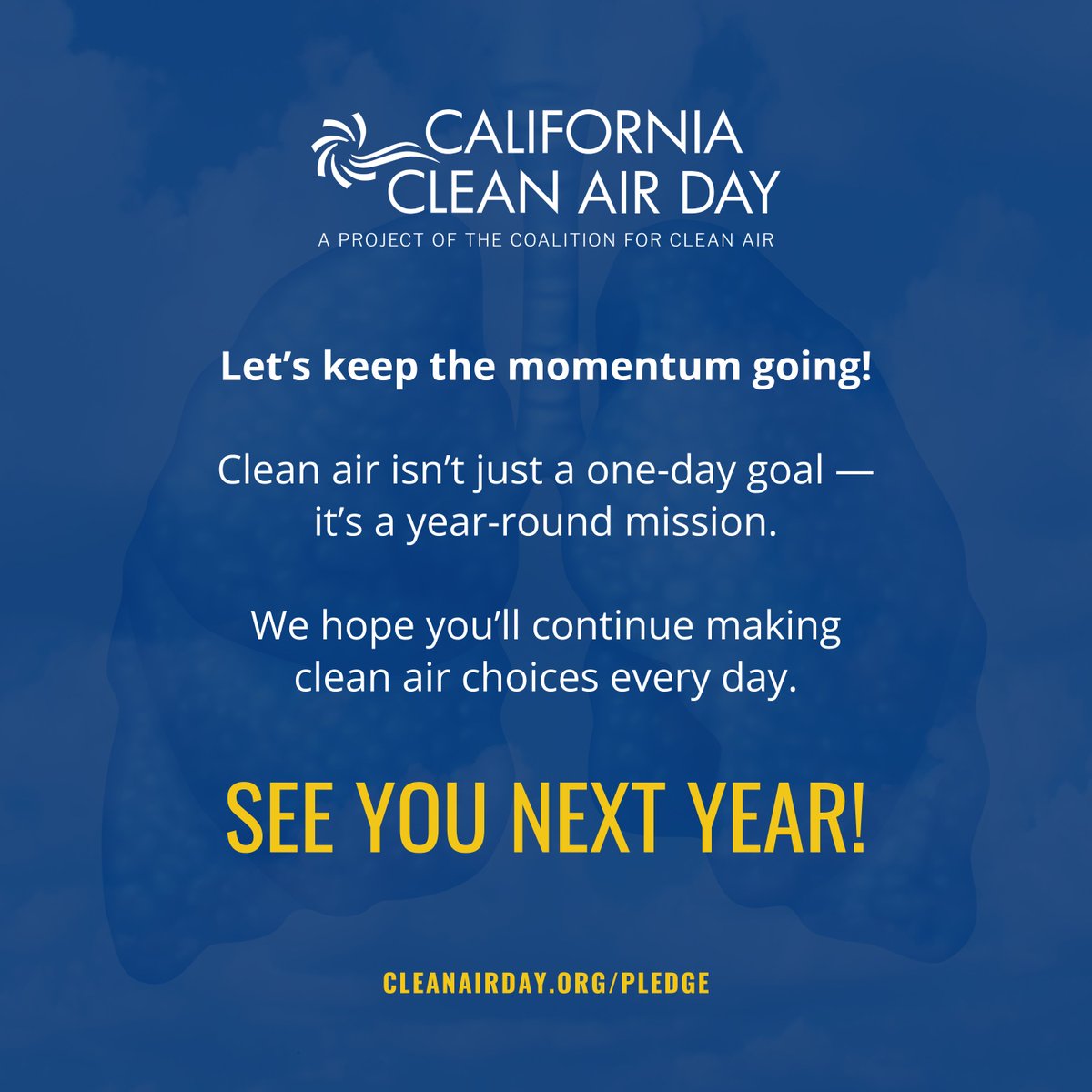 CALIFORNIA
CLEAN AIR DAY
A PROJECT OF THE COALITION FOR CLEAN AIR

Let's keep the momentum going!

Clean air isn't just a one-day goal — it's a year-round mission.

We hope you'll continue making clean air choices every day.

SEE YOU NEXT YEAR!

CLEANAIRDAY.ORG/PLEDGE